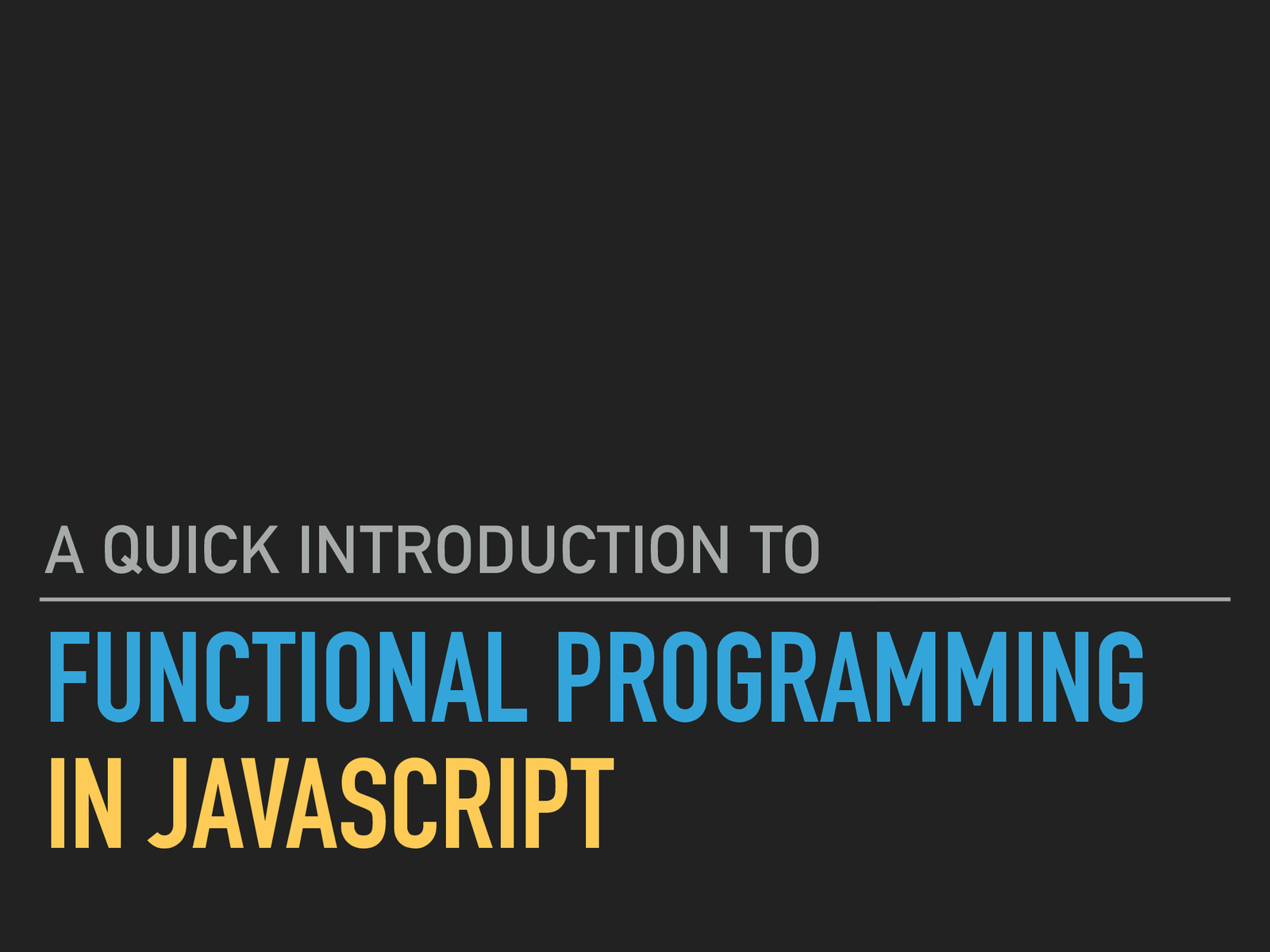 A QUICK INTRODUCTION TO

FUNCTIONAL PROGRAMMING
IN JAVASCRIPT